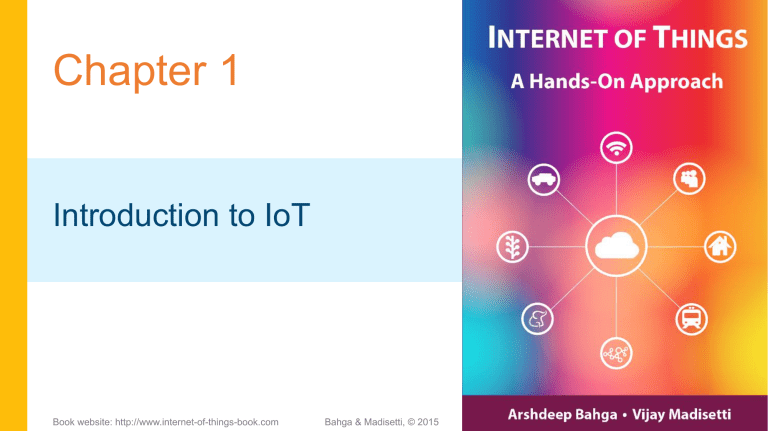 Chapter 1

Introduction to IoT

Book website: http://www.internet-of-things-book.com Bahga & Madisetti, © 2015

INTERNET OF THINGS
A Hands-On Approach

Arshdeep Bahga • Vijay Madisetti